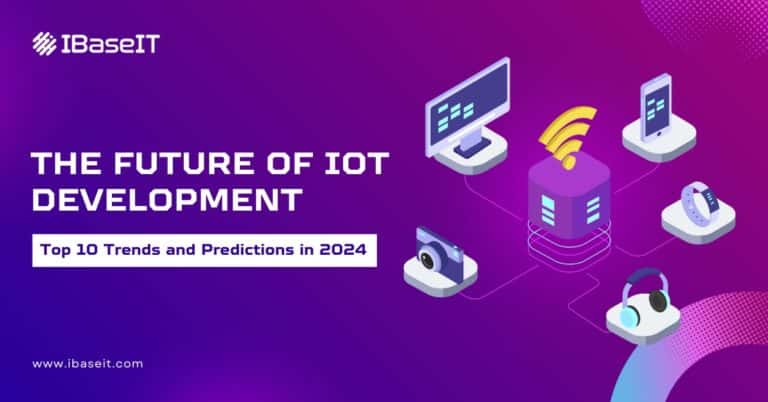 IBaseIT

THE FUTURE OF IOT DEVELOPMENT

Top 10 Trends and Predictions in 2024

www.ibaseit.com